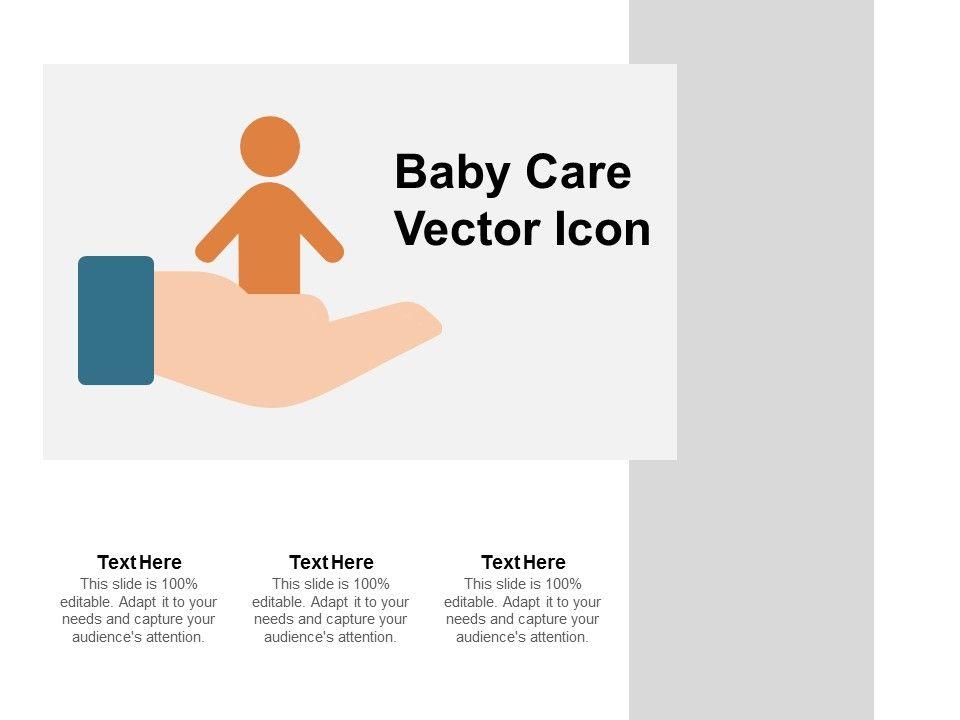 Baby Care Vector Icon

Text Here
This slide is 100% editable. Adapt it to your needs and capture your audience's attention.

Text Here
This slide is 100% editable. Adapt it to your needs and capture your audience's attention.

Text Here
This slide is 100% editable. Adapt it to your needs and capture your audience's attention.